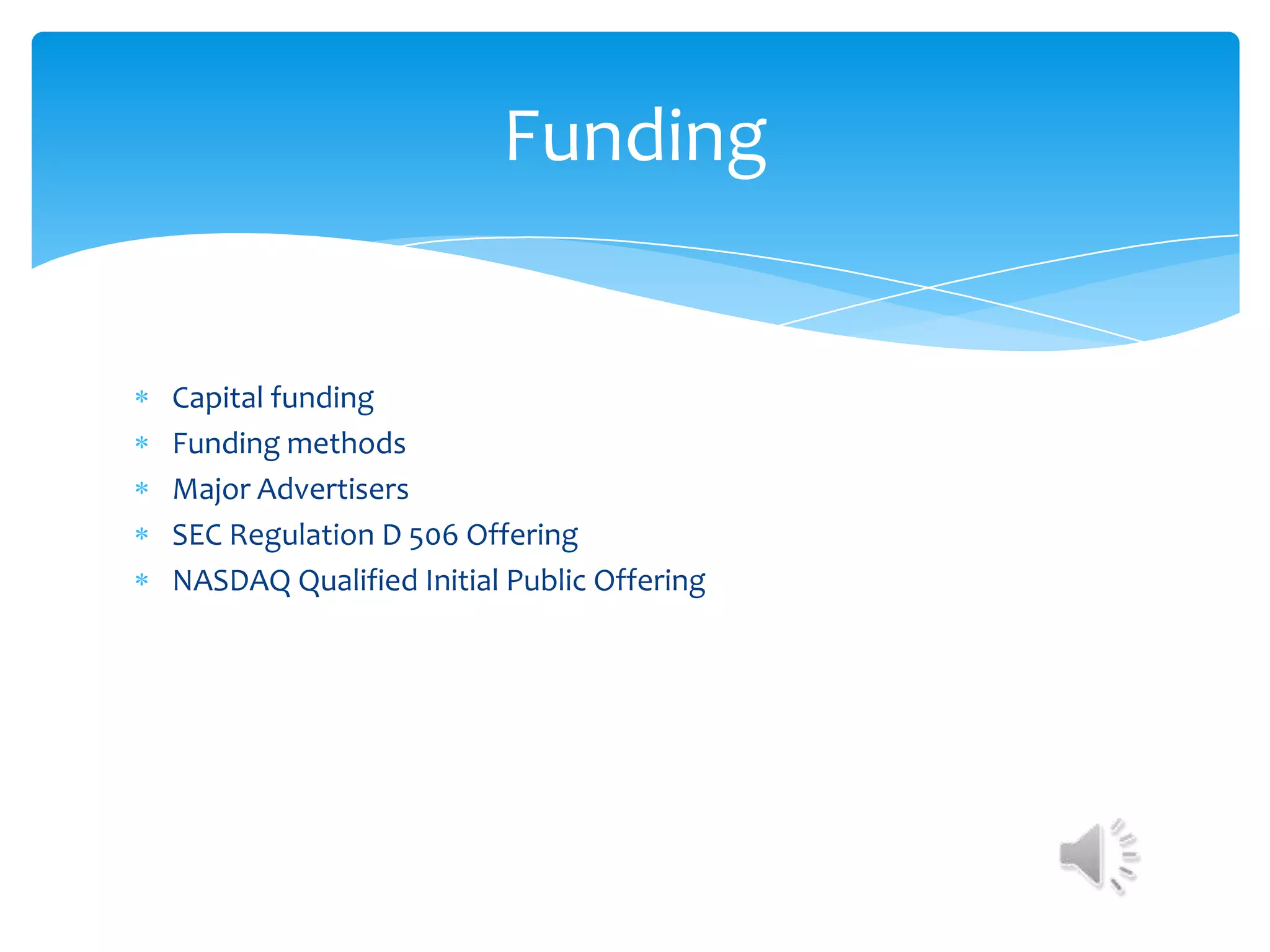 Funding

* Capital funding
* Funding methods
* Major Advertisers
* SEC Regulation D 506 Offering
* NASDAQ Qualified Initial Public Offering